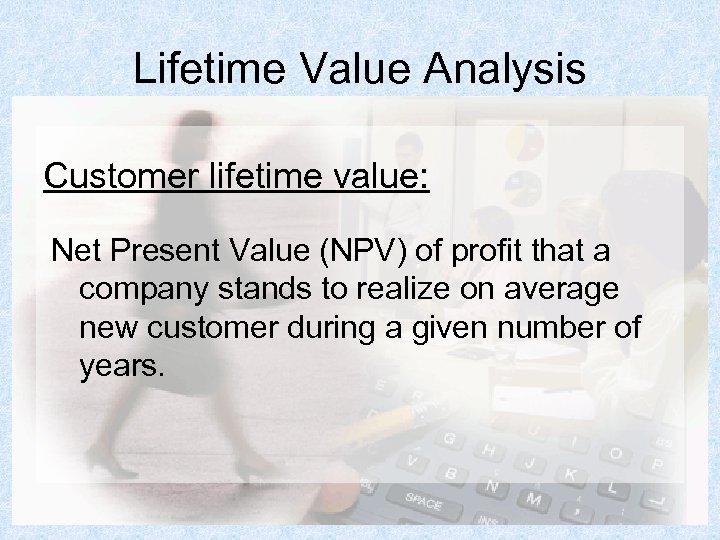 Lifetime Value Analysis

Customer lifetime value:

Net Present Value (NPV) of profit that a company stands to realize on average new customer during a given number of years.